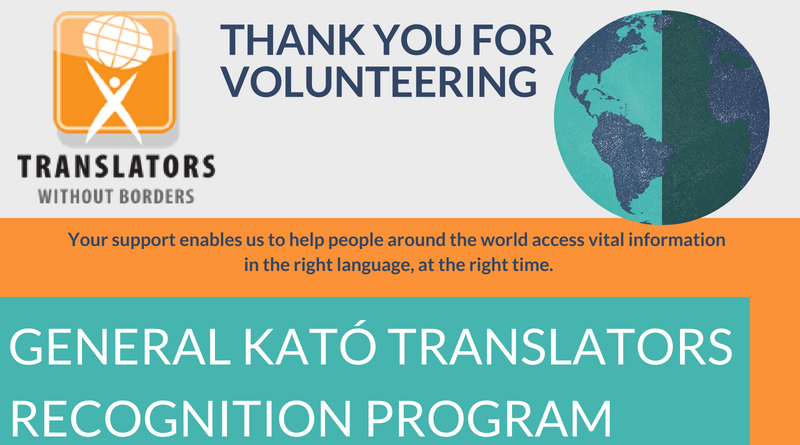 TRANSLATORS
WITHOUT BORDERS

THANK YOU FOR VOLUNTEERING

Your support enables us to help people around the world access vital information in the right language, at the right time.

GENERAL KATÓ TRANSLATORS RECOGNITION PROGRAM